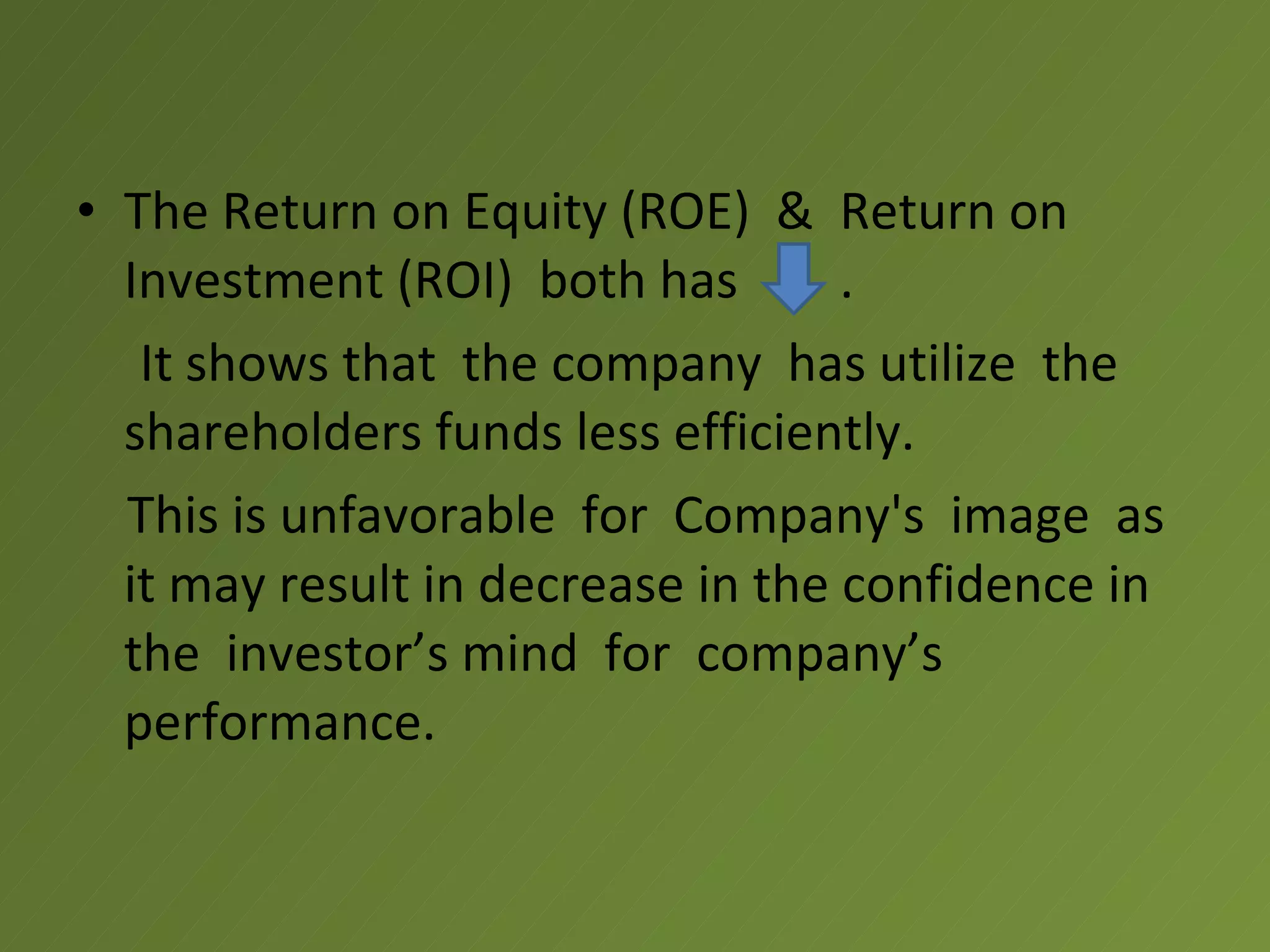 • The Return on Equity (ROE) & Return on Investment (ROI) both has .

It shows that the company has utilize the shareholders funds less efficiently.

This is unfavorable for Company's image as it may result in decrease in the confidence in the investor’s mind for company’s performance.